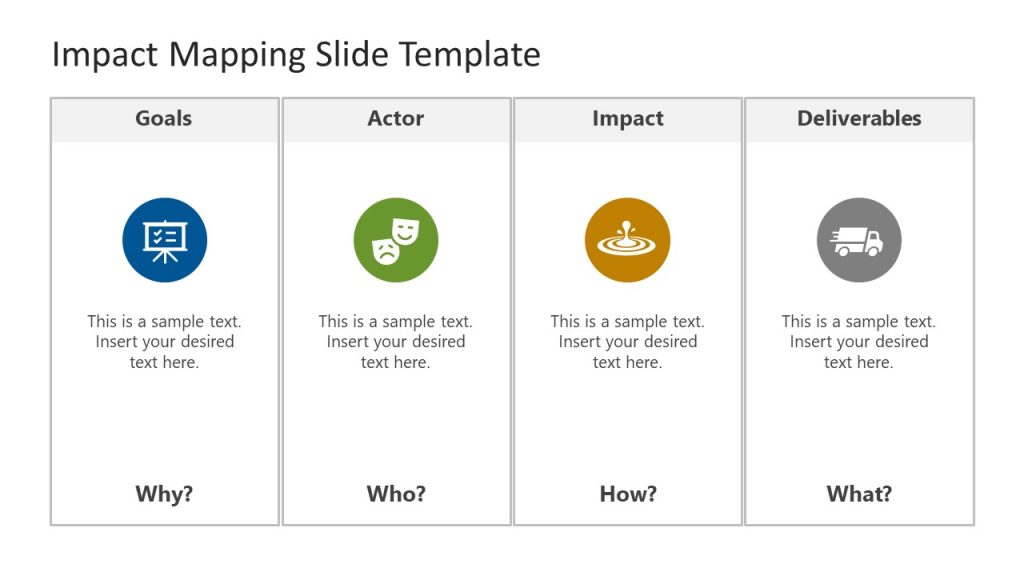 Impact Mapping Slide Template

Goals

This is a sample text. Insert your desired text here.

Why?

Actor

This is a sample text. Insert your desired text here.

Who?

Impact

This is a sample text. Insert your desired text here.

How?

Deliverables

This is a sample text. Insert your desired text here.

What?